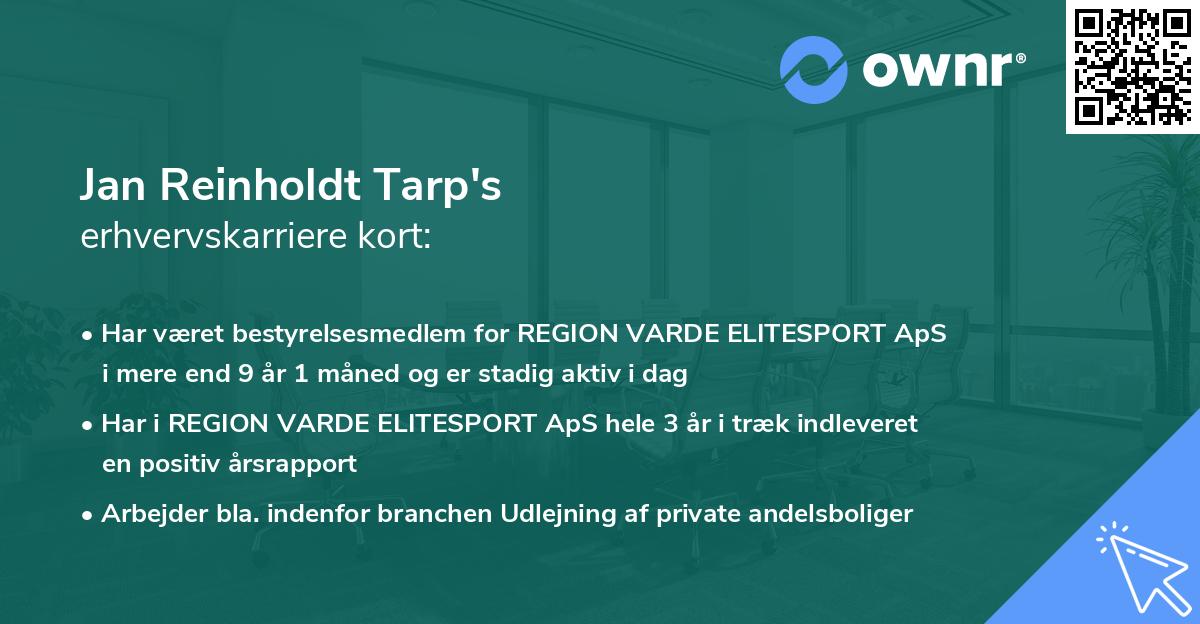 ownr®

Jan Reinholdt Tarp's
erhvervskarriere kort:

• Har været bestyrelsesmedlem for REGION VARDE ELITESPORT ApS i mere end 9 år 1 måned og er stadig aktiv i dag

• Har i REGION VARDE ELITESPORT ApS hele 3 år i træk indleveret en positiv årsrapport

• Arbejder bla. indenfor branchen Udlejning af private andelsboliger